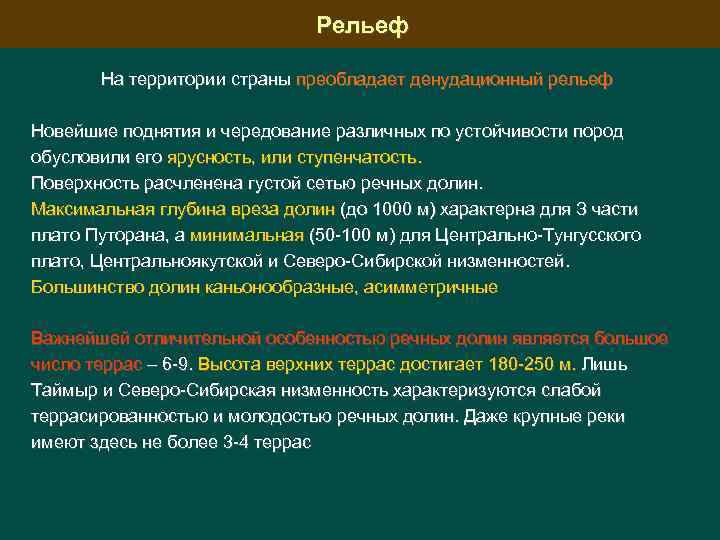 Рельеф

На территории страны преобладает денудационный рельеф

Новейшие поднятия и чередование различных по устойчивости пород обусловили его ярусность, или ступенчатость.
Поверхность расчленена густой сетью речных долин.
Максимальная глубина вреза долин (до 1000 м) характерна для З части плато Путорана, а минимальная (50-100 м) для Центрально-Тунгусского плато, Центральноякутской и Северо-Сибирской низменностей.
Большинство долин каньонообразные, асимметричные

Важнейшей отличительной особенностью речных долин является большое число террас – 6-9. Высота верхних террас достигает 180-250 м. Лишь Таймыр и Северо-Сибирская низменность характеризуются слабой террасированностью и молодостью речных долин. Даже крупные реки имеют здесь не более 3-4 террас